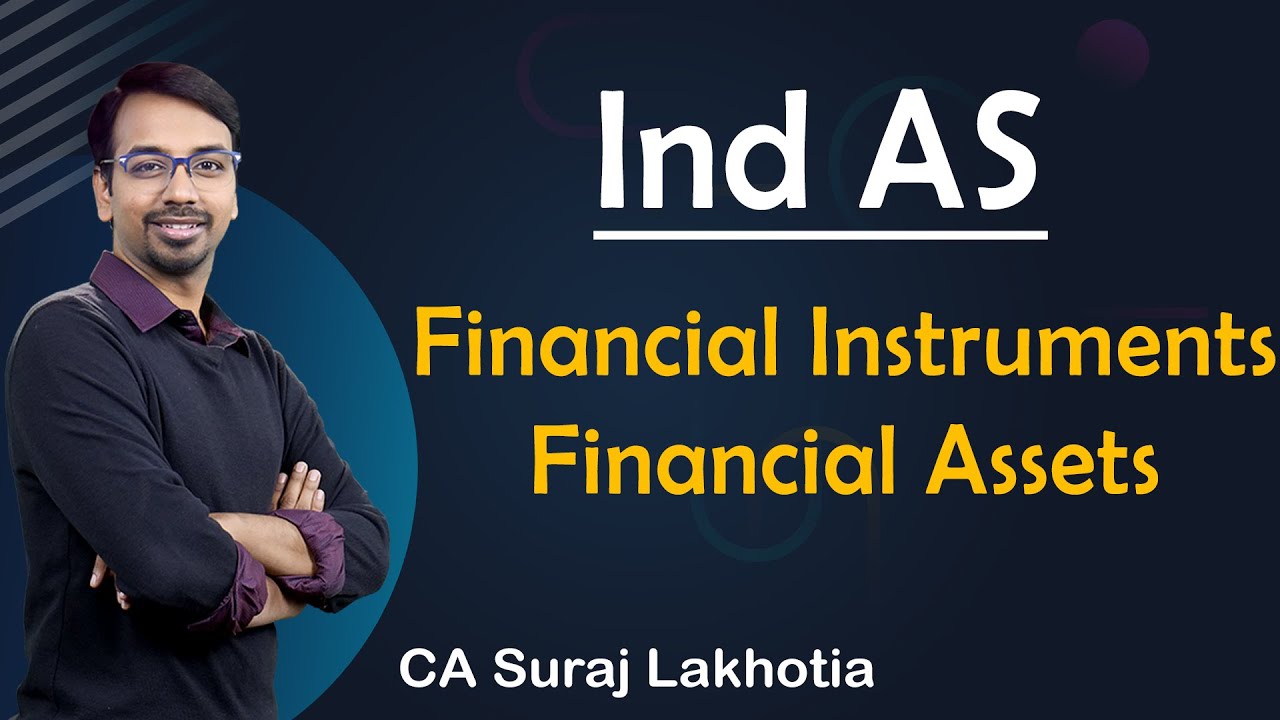 Ind AS

Financial Instruments
Financial Assets

CA Suraj Lakhotia